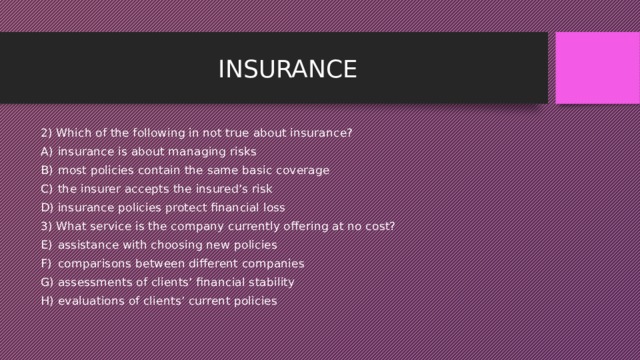 INSURANCE

2) Which of the following in not true about insurance?
A) insurance is about managing risks
B) most policies contain the same basic coverage
C) the insurer accepts the insured's risk
D) insurance policies protect financial loss
3) What service is the company currently offering at no cost?
E) assistance with choosing new policies
F) comparisons between different companies
G) assessments of clients' financial stability
H) evaluations of clients' current policies